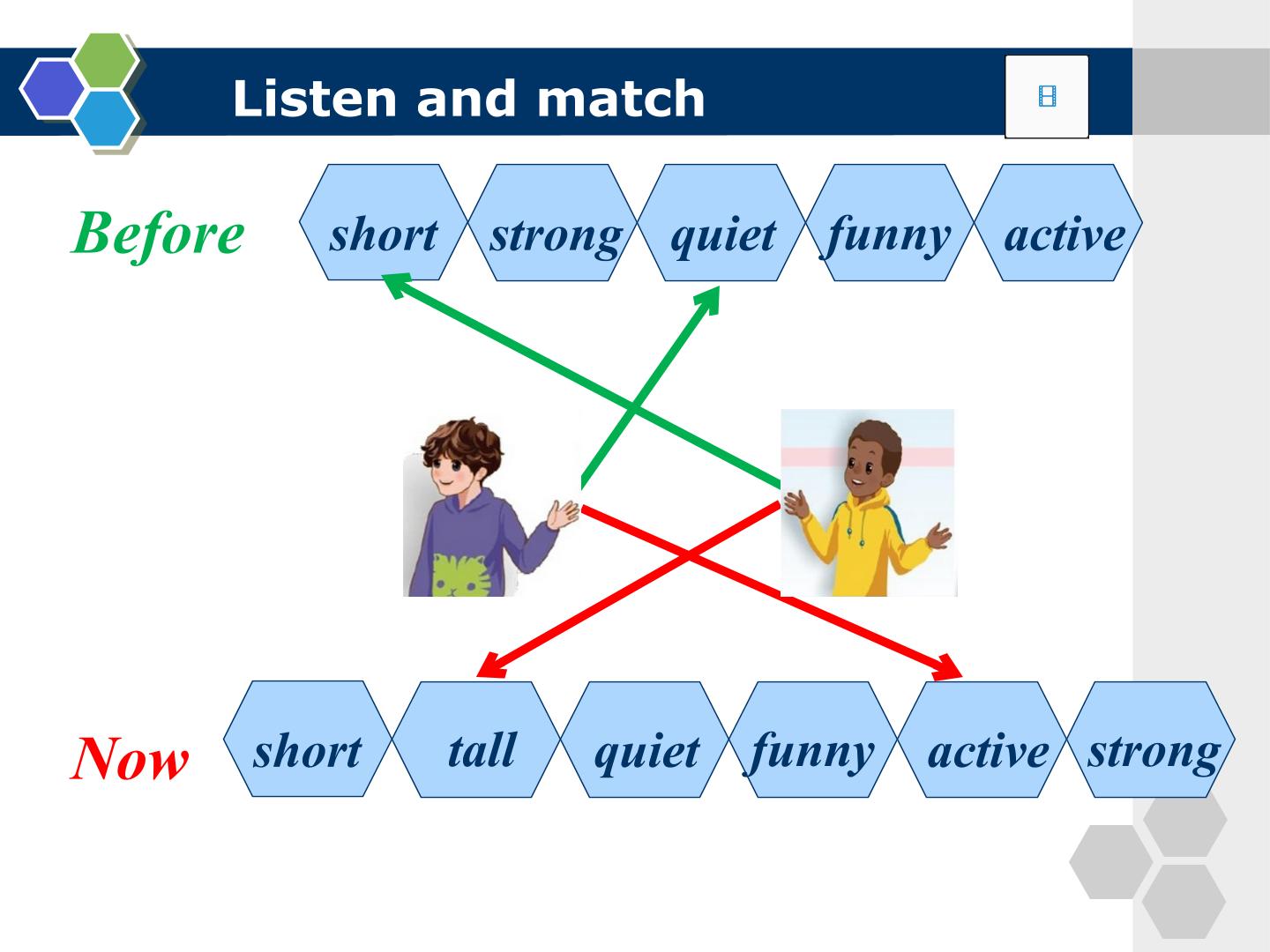 Listen and match

Before

short

strong

quiet

funny

active

Now

short

tall

quiet

funny

active

strong